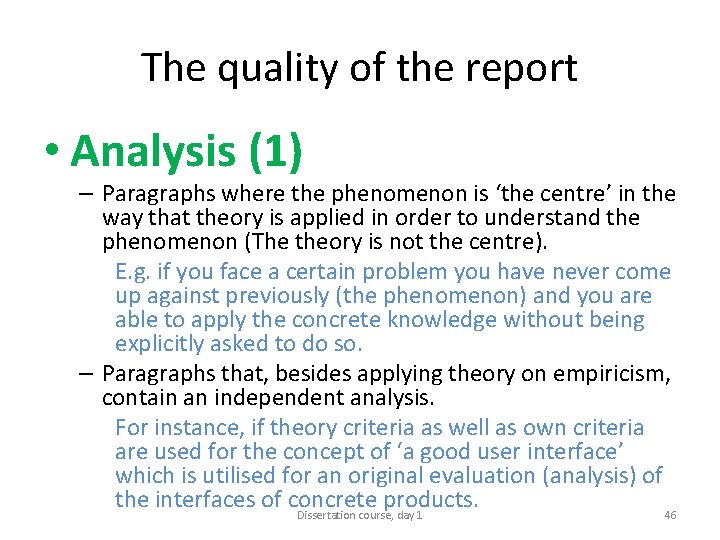 The quality of the report

• Analysis (1)

– Paragraphs where the phenomenon is ‘the centre’ in the way that theory is applied in order to understand the phenomenon (The theory is not the centre).

E.g. if you face a certain problem you have never come up against previously (the phenomenon) and you are able to apply the concrete knowledge without being explicitly asked to do so.

– Paragraphs that, besides applying theory on empiricism, contain an independent analysis.

For instance, if theory criteria as well as own criteria are used for the concept of ‘a good user interface’ which is utilised for an original evaluation (analysis) of the interfaces of concrete products.

Dissertation course, day 1

46